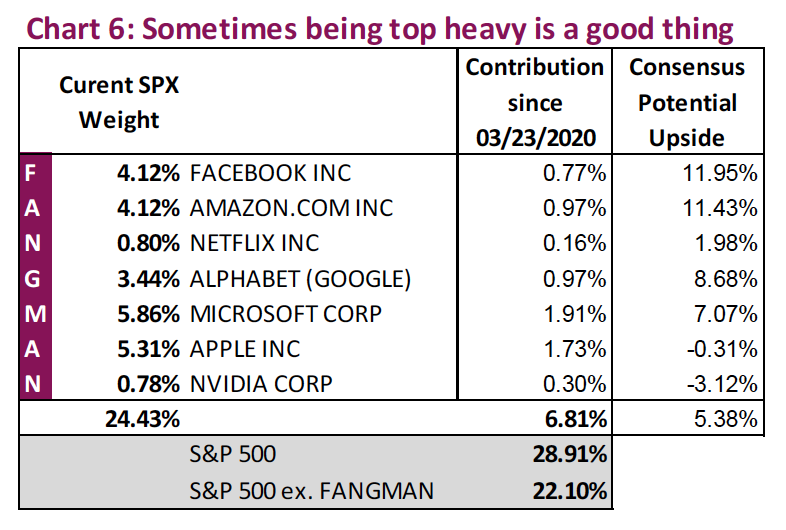 Chart 6: Sometimes being top heavy is a good thing

| | Curent SPX Weight | | Contribution since 03/23/2020 | Consensus Potential Upside |
|---|---|---|---|---|
| F | 4.12% | FACEBOOK INC | 0.77% | 11.95% |
| A | 4.12% | AMAZON.COM INC | 0.97% | 11.43% |
| N | 0.80% | NETFLIX INC | 0.16% | 1.98% |
| G | 3.44% | ALPHABET (GOOGLE) | 0.97% | 8.68% |
| M | 5.86% | MICROSOFT CORP | 1.91% | 7.07% |
| A | 5.31% | APPLE INC | 1.73% | -0.31% |
| N | 0.78% | NVIDIA CORP | 0.30% | -3.12% |
| | 24.43% | | 6.81% | 5.38% |
| | | S&P 500 | 28.91% | |
| | | S&P 500 ex. FANGMAN | 22.10% | |